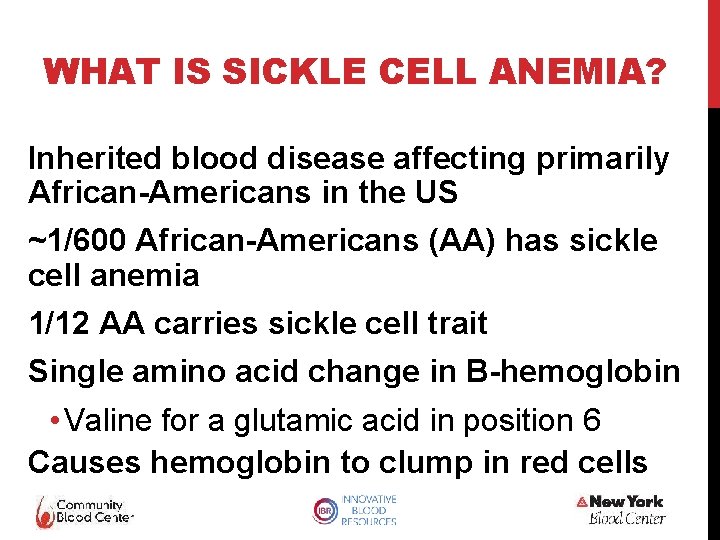 WHAT IS SICKLE CELL ANEMIA?

Inherited blood disease affecting primarily African-Americans in the US

~1/600 African-Americans (AA) has sickle cell anemia

1/12 AA carries sickle cell trait

Single amino acid change in B-hemoglobin

• Valine for a glutamic acid in position 6

Causes hemoglobin to clump in red cells

Community Blood Center

IBR INNOVATIVE BLOOD RESOURCES

New York Blood Center